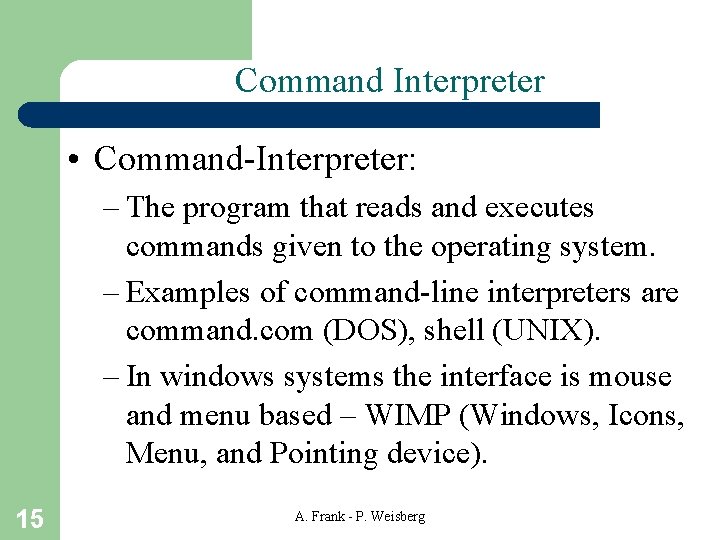 Command Interpreter

• Command-Interpreter:

– The program that reads and executes commands given to the operating system.

– Examples of command-line interpreters are command.com (DOS), shell (UNIX).

– In windows systems the interface is mouse and menu based – WIMP (Windows, Icons, Menu, and Pointing device).

15

A. Frank - P. Weisberg